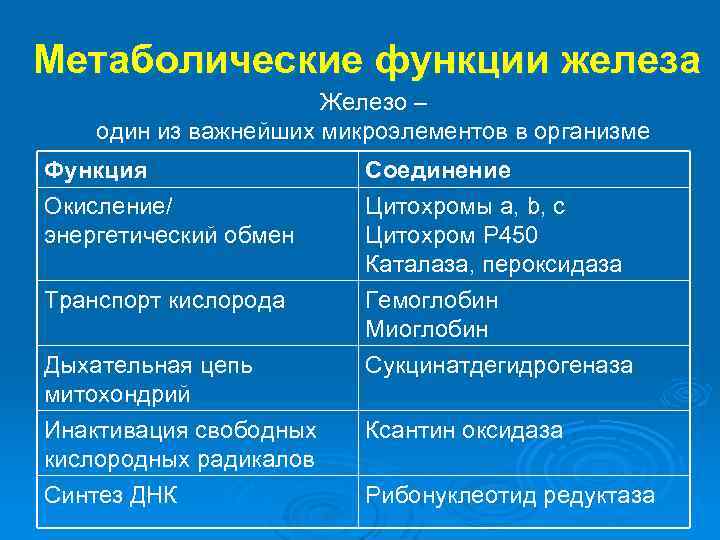 Метаболические функции железа

Железо –
один из важнейших микроэлементов в организме

| Функция | Соединение |
|---|---|
| Окисление/ энергетический обмен | Цитохромы a, b, c Цитохром P450 Каталаза, пероксидаза |
| Транспорт кислорода | Гемоглобин Миоглобин |
| Дыхательная цепь митохондрий | Сукцинатдегидрогеназа |
| Инактивация свободных кислородных радикалов | Ксантин оксидаза |
| Синтез ДНК | Рибонуклеотид редуктаза |